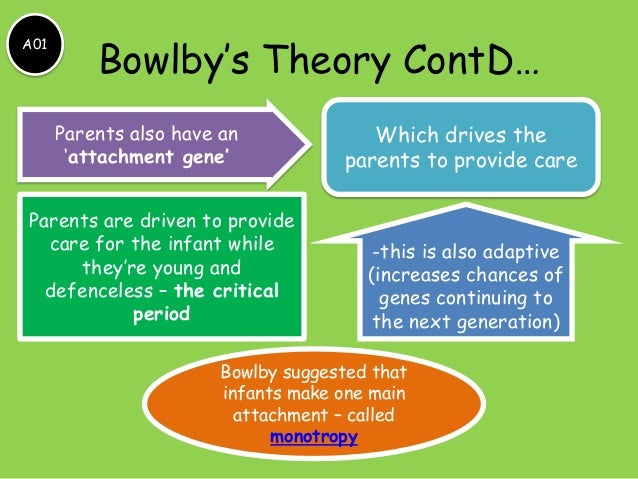 A01

Bowlby's Theory ContD…

Parents also have an 'attachment gene'

Which drives the parents to provide care

Parents are driven to provide care for the infant while they're young and defenceless – the critical period

-this is also adaptive (increases chances of genes continuing to the next generation)

Bowlby suggested that infants make one main attachment – called monotropy